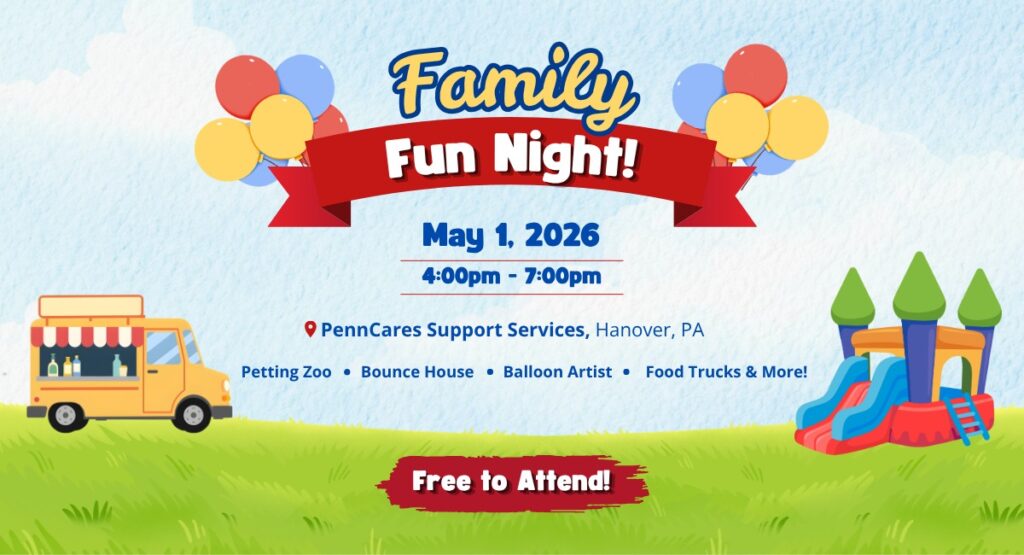 Family
Fun Night!

May 1, 2026
4:00pm - 7:00pm

PennCares Support Services, Hanover, PA

Petting Zoo • Bounce House • Balloon Artist • Food Trucks & More!

Free to Attend!